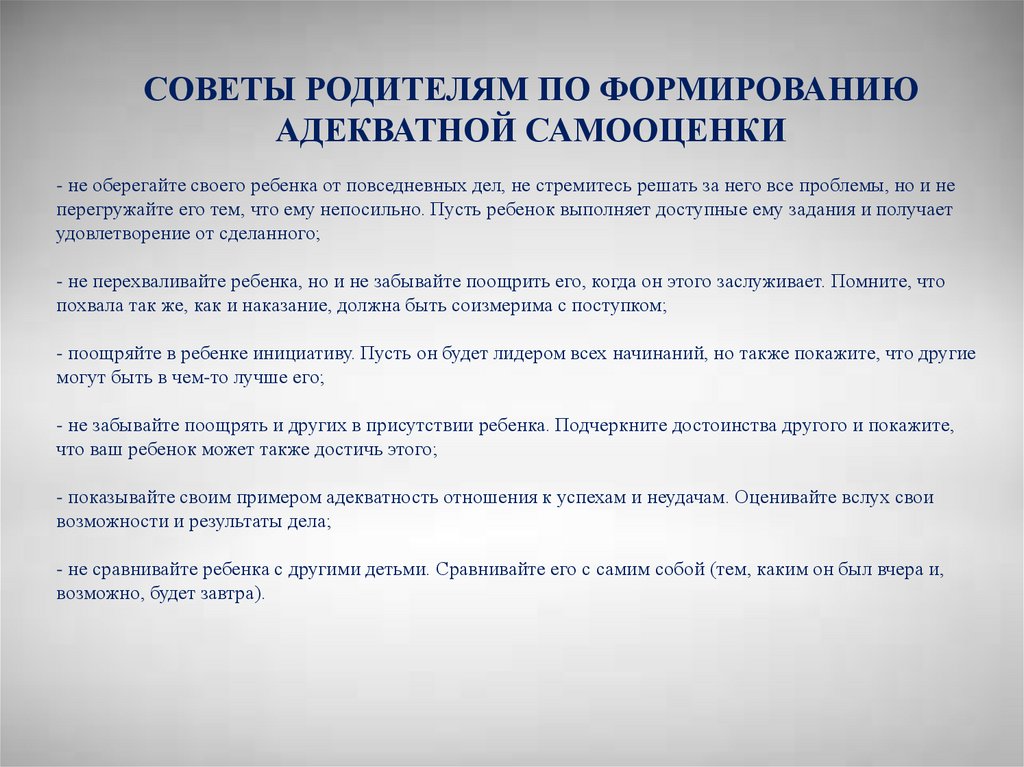 СОВЕТЫ РОДИТЕЛЯМ ПО ФОРМИРОВАНИЮ АДЕКВАТНОЙ САМООЦЕНКИ

- не оберегайте своего ребенка от повседневных дел, не стремитесь решать за него все проблемы, но и не перегружайте его тем, что ему непосильно. Пусть ребенок выполняет доступные ему задания и получает удовлетворение от сделанного;

- не перехваливайте ребенка, но и не забывайте поощрить его, когда он этого заслуживает. Помните, что похвала так же, как и наказание, должна быть соизмерима с поступком;

- поощряйте в ребенке инициативу. Пусть он будет лидером всех начинаний, но также покажите, что другие могут быть в чем-то лучше его;

- не забывайте поощрять и других в присутствии ребенка. Подчеркните достоинства другого и покажите, что ваш ребенок может также достичь этого;

- показывайте своим примером адекватность отношения к успехам и неудачам. Оценивайте вслух свои возможности и результаты дела;

- не сравнивайте ребенка с другими детьми. Сравнивайте его с самим собой (тем, каким он был вчера и, возможно, будет завтра).